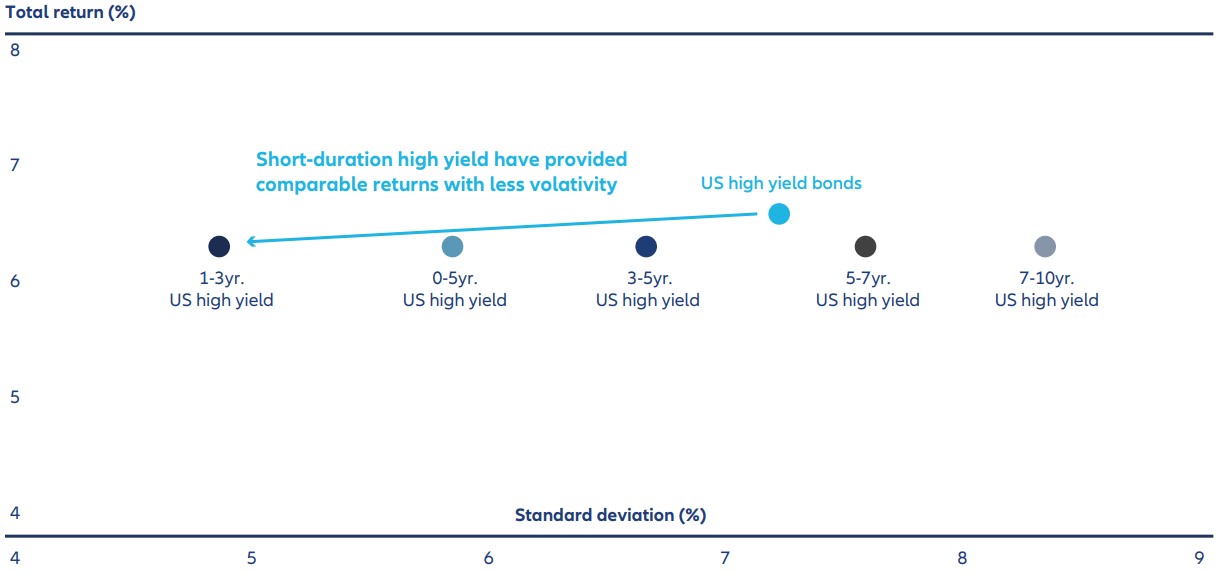 Total return (%)

8

7

6

5

4

Short-duration high yield have provided comparable returns with less volativity

US high yield bonds

1-3yr.
US high yield

0-5yr.
US high yield

3-5yr.
US high yield

5-7yr.
US high yield

7-10yr.
US high yield

Standard deviation (%)

4 5 6 7 8 9